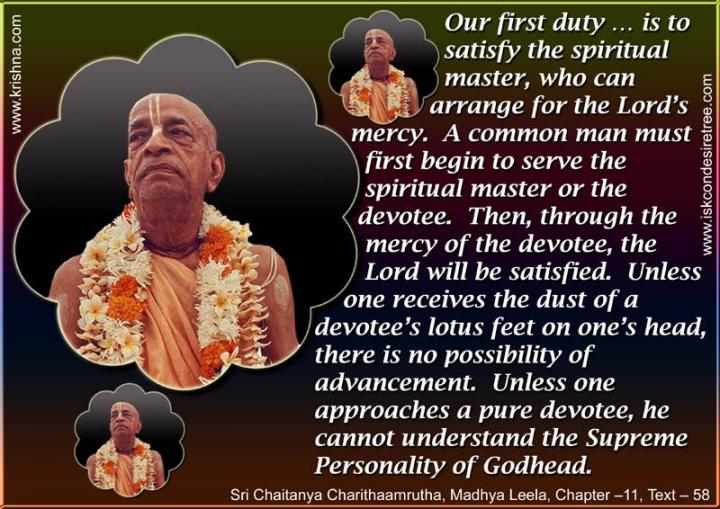 www.krishna.com

Our first duty … is to satisfy the spiritual master, who can arrange for the Lord's mercy. A common man must first begin to serve the spiritual master or the devotee. Then, through the mercy of the devotee, the Lord will be satisfied. Unless one receives the dust of a devotee's lotus feet on one's head, there is no possibility of advancement. Unless one approaches a pure devotee, he cannot understand the Supreme Personality of Godhead.

www.iskcondesiretree.com

Sri Chaitanya Charithaamrutha, Madhya Leela, Chapter –11, Text – 58